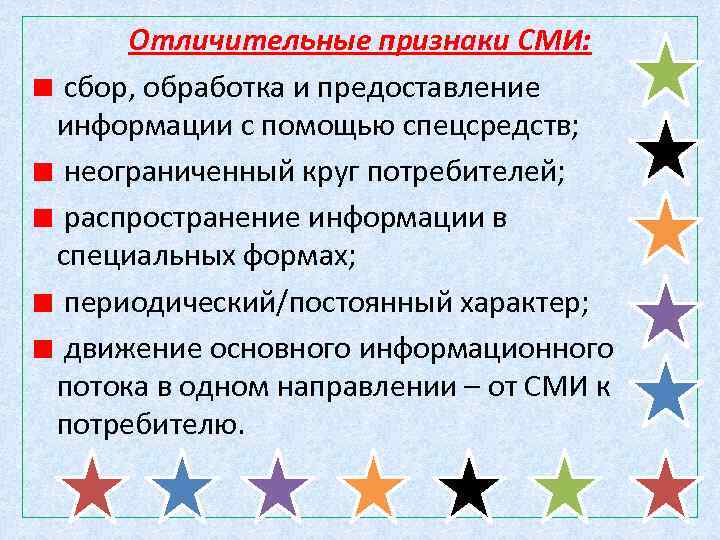 Отличительные признаки СМИ:

■ сбор, обработка и предоставление информации с помощью спецсредств;

■ неограниченный круг потребителей;

■ распространение информации в специальных формах;

■ периодический/постоянный характер;

■ движение основного информационного потока в одном направлении – от СМИ к потребителю.